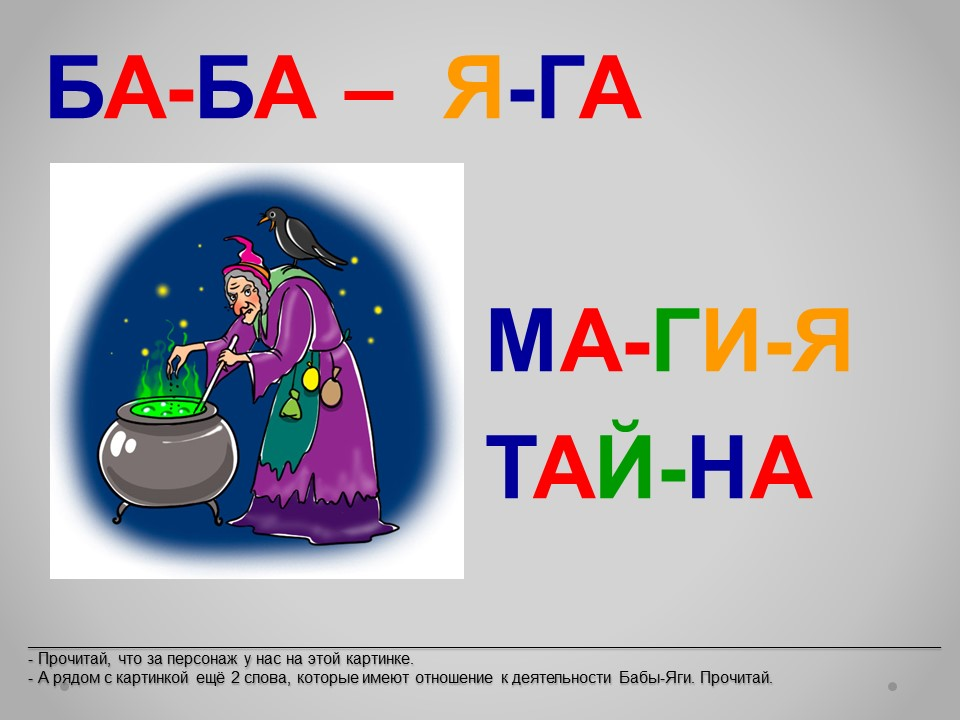 БА-БА – Я-ГА

МА-ГИ-Я
ТАЙ-НА

- Прочитай, что за персонаж у нас на этой картинке.
- А рядом с картинкой ещё 2 слова, которые имеют отношение к деятельности Бабы-Яги. Прочитай.